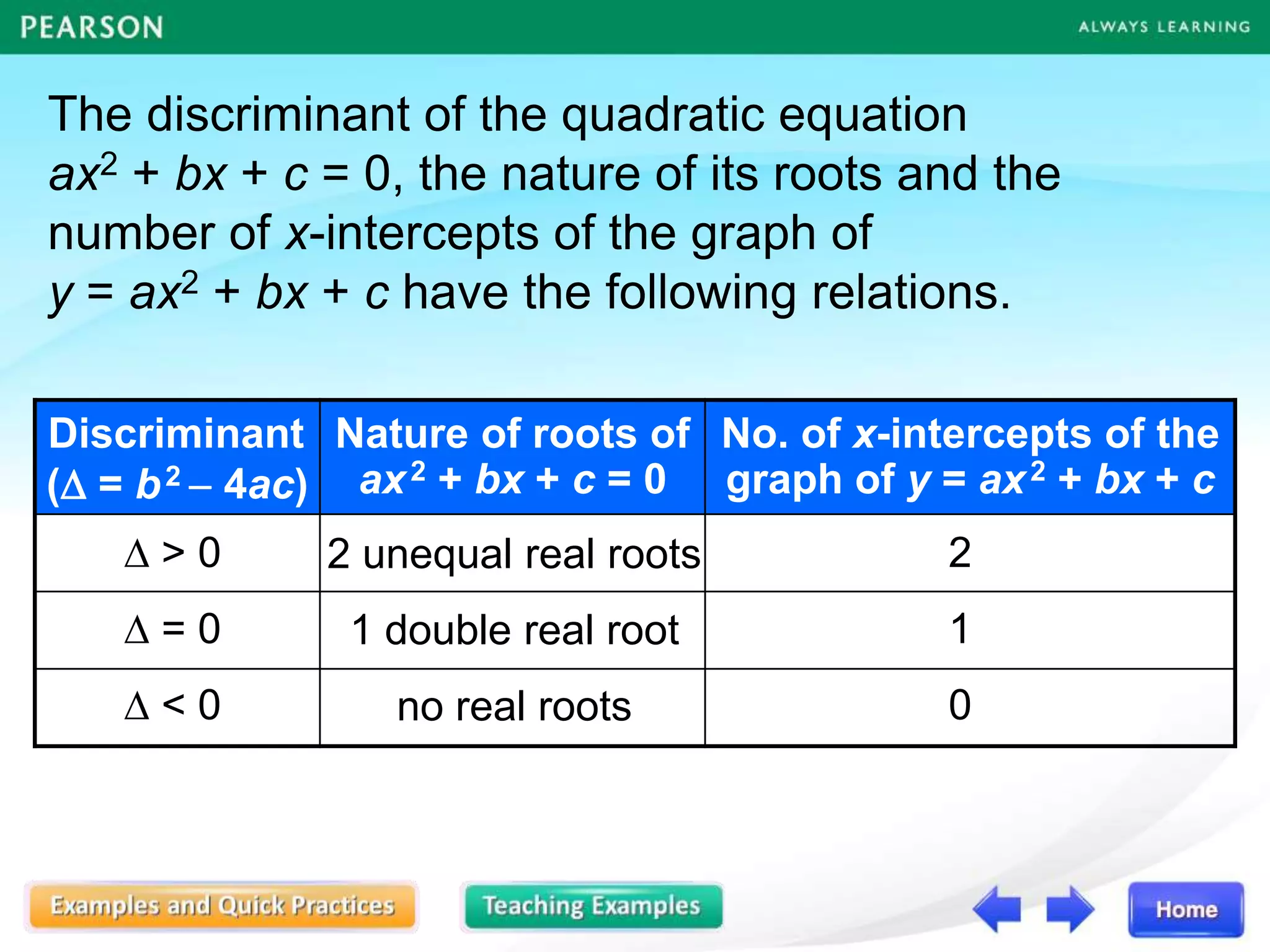 PEARSON

ALWAYS LEARNING

The discriminant of the quadratic equation $ax^2 + bx + c = 0$, the nature of its roots and the number of $x$-intercepts of the graph of $y = ax^2 + bx + c$ have the following relations.

| Discriminant ($\Delta = b^2 - 4ac$) | Nature of roots of $ax^2 + bx + c = 0$ | No. of $x$-intercepts of the graph of $y = ax^2 + bx + c$ |
|---|---|---|
| $\Delta > 0$ | 2 unequal real roots | 2 |
| $\Delta = 0$ | 1 double real root | 1 |
| $\Delta < 0$ | no real roots | 0 |

Examples and Quick Practices

Teaching Examples

Home